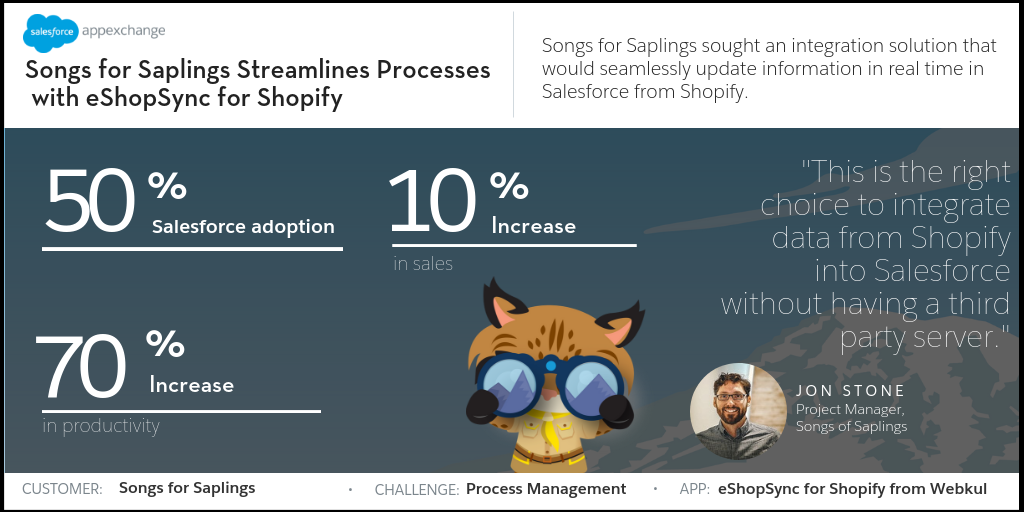 salesforce appexchange

Songs for Saplings Streamlines Processes with eShopSync for Shopify

Songs for Saplings sought an integration solution that would seamlessly update information in real time in Salesforce from Shopify.

50 % Salesforce adoption

10 % Increase
in sales

70 % Increase
in productivity

"This is the right choice to integrate data from Shopify into Salesforce without having a third party server."

JON STONE
Project Manager, Songs of Saplings

CUSTOMER: Songs for Saplings • CHALLENGE: Process Management • APP: eShopSync for Shopify from Webkul